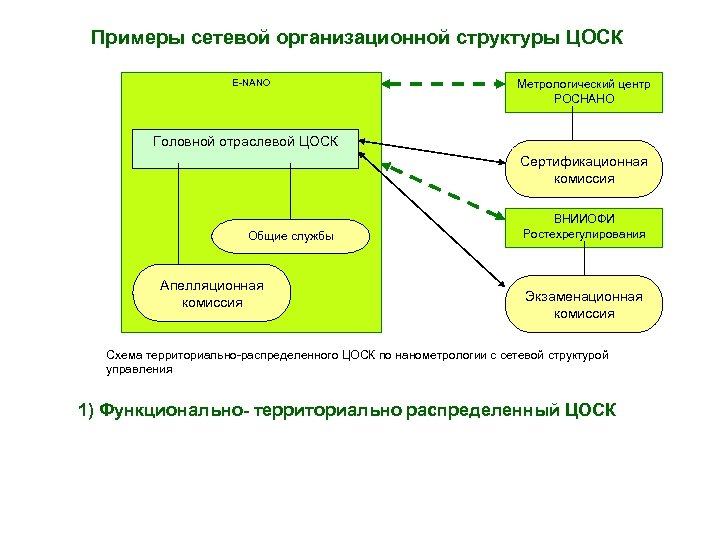 Примеры сетевой организационной структуры ЦОСК

E-NANO

Головной отраслевой ЦОСК

Общие службы

Апелляционная комиссия

Метрологический центр РОСНАНО

Сертификационная комиссия

ВНИИОФИ Ростехрегулирования

Экзаменационная комиссия

Схема территориально-распределенного ЦОСК по нанометрологии с сетевой структурой управления

1) Функционально- территориально распределенный ЦОСК